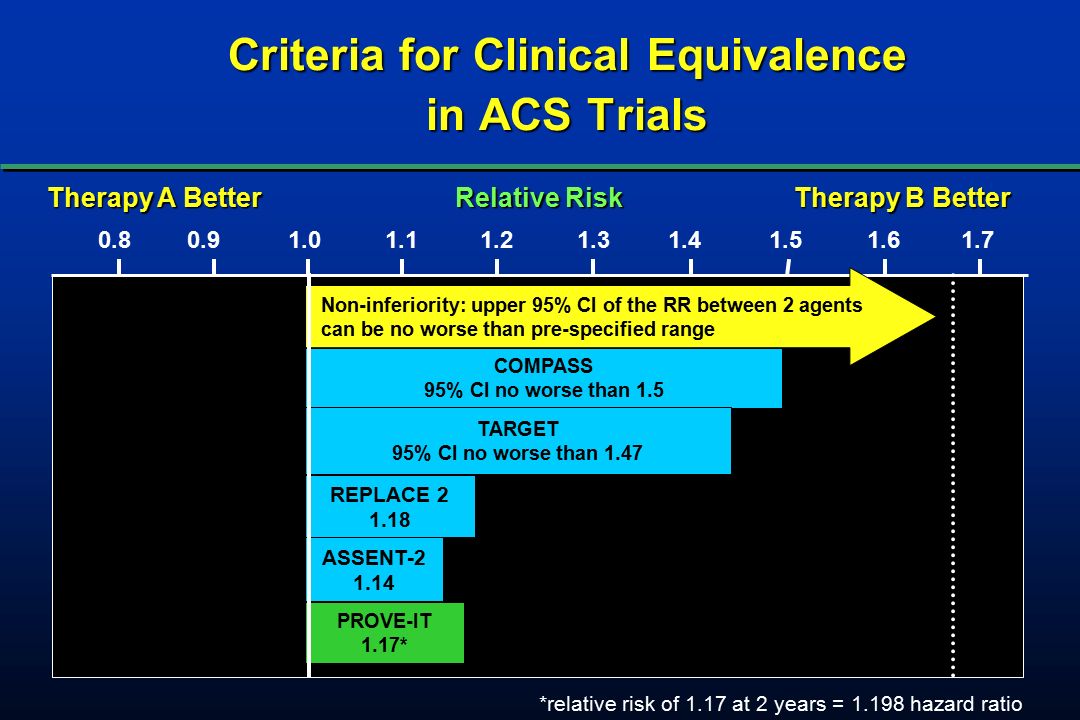 Criteria for Clinical Equivalence in ACS Trials

Therapy A Better

Relative Risk

Therapy B Better

0.8 0.9 1.0 1.1 1.2 1.3 1.4 1.5 1.6 1.7

Non-inferiority: upper 95% CI of the RR between 2 agents can be no worse than pre-specified range

COMPASS
95% CI no worse than 1.5

TARGET
95% CI no worse than 1.47

REPLACE 2
1.18

ASSENT-2
1.14

PROVE-IT
1.17*

*relative risk of 1.17 at 2 years = 1.198 hazard ratio